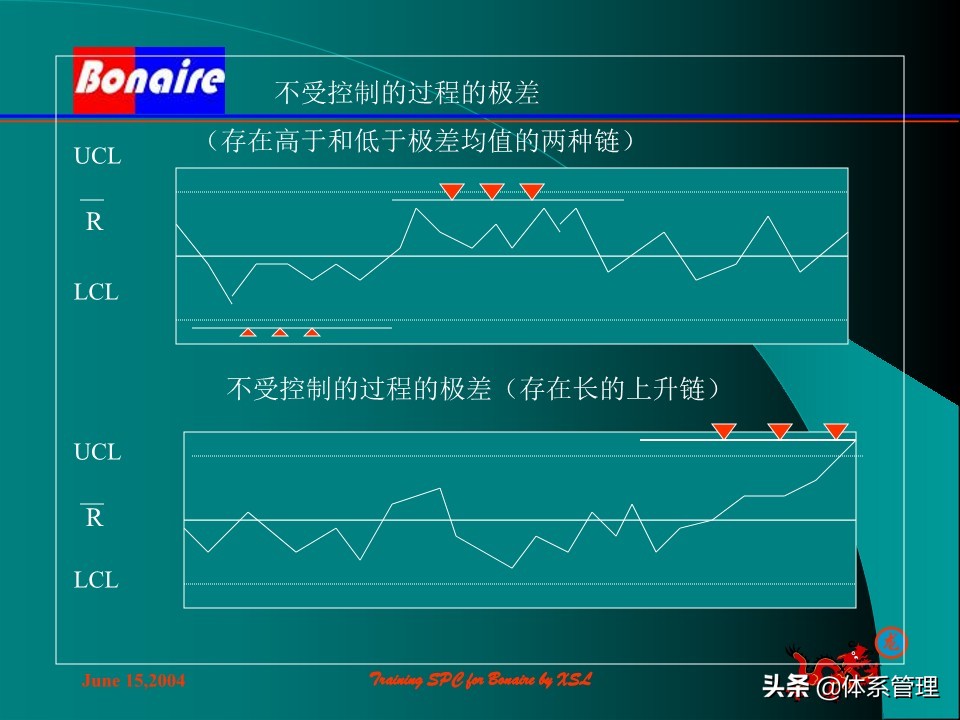 Bonaire

不受控制的过程的极差

（存在高于和低于极差均值的两种链）

UCL

$\overline{R}$

LCL

不受控制的过程的极差（存在长的上升链）

UCL

$\overline{R}$

LCL

June 15,2004

Training SPC for Bonaire by XSL

头条 @体系管理